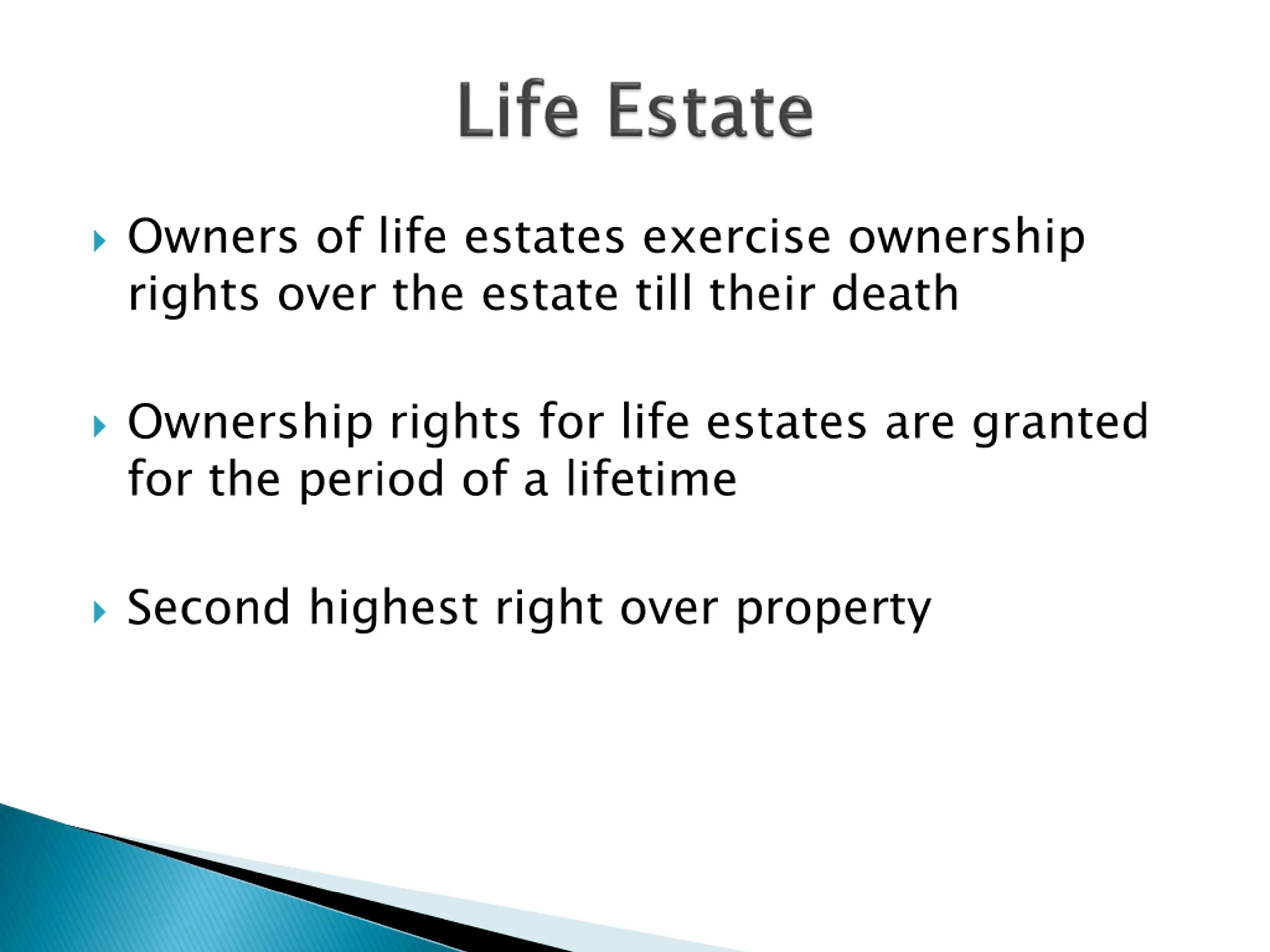 Life Estate

Owners of life estates exercise ownership rights over the estate till their death

Ownership rights for life estates are granted for the period of a lifetime

Second highest right over property